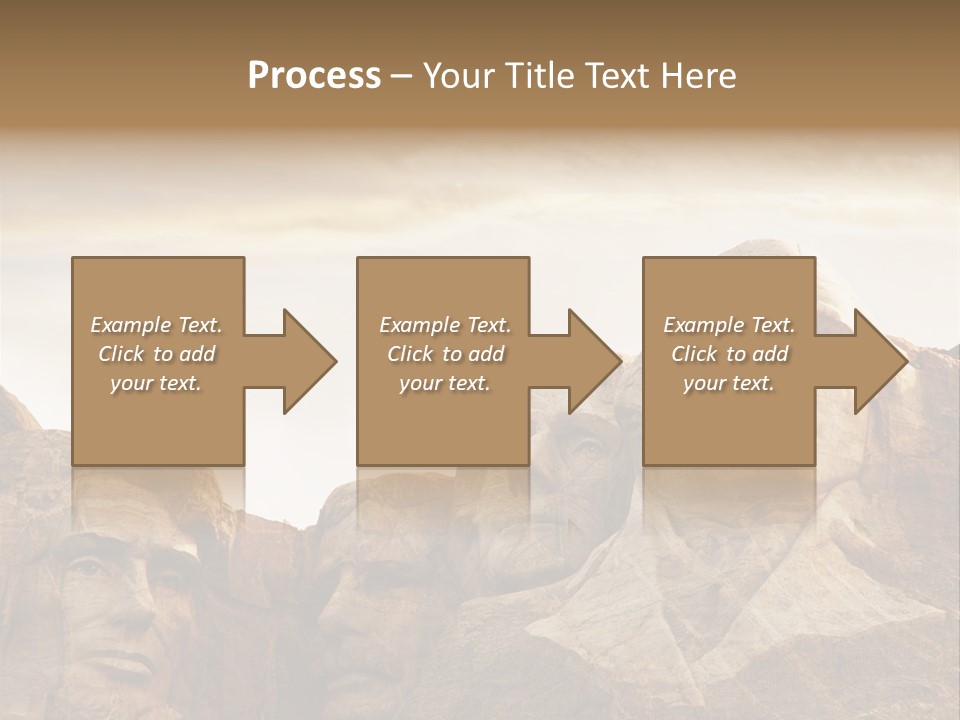 Process – Your Title Text Here

Example Text. Click to add your text.

Example Text. Click to add your text.

Example Text. Click to add your text.